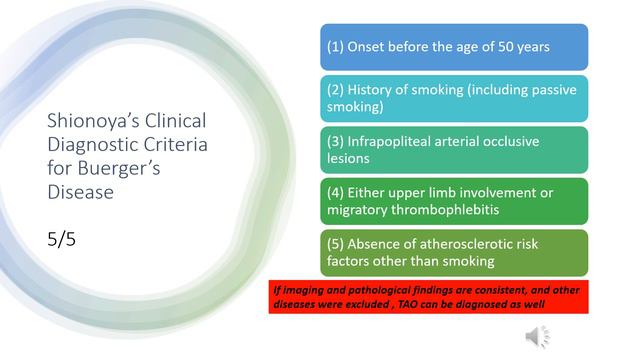 Shionoya's Clinical Diagnostic Criteria for Buerger's Disease

5/5

(1) Onset before the age of 50 years

(2) History of smoking (including passive smoking)

(3) Infrapopliteal arterial occlusive lesions

(4) Either upper limb involvement or migratory thrombophlebitis

(5) Absence of atherosclerotic risk factors other than smoking

If imaging and pathological findings are consistent, and other diseases were excluded , TAO can be diagnosed as well